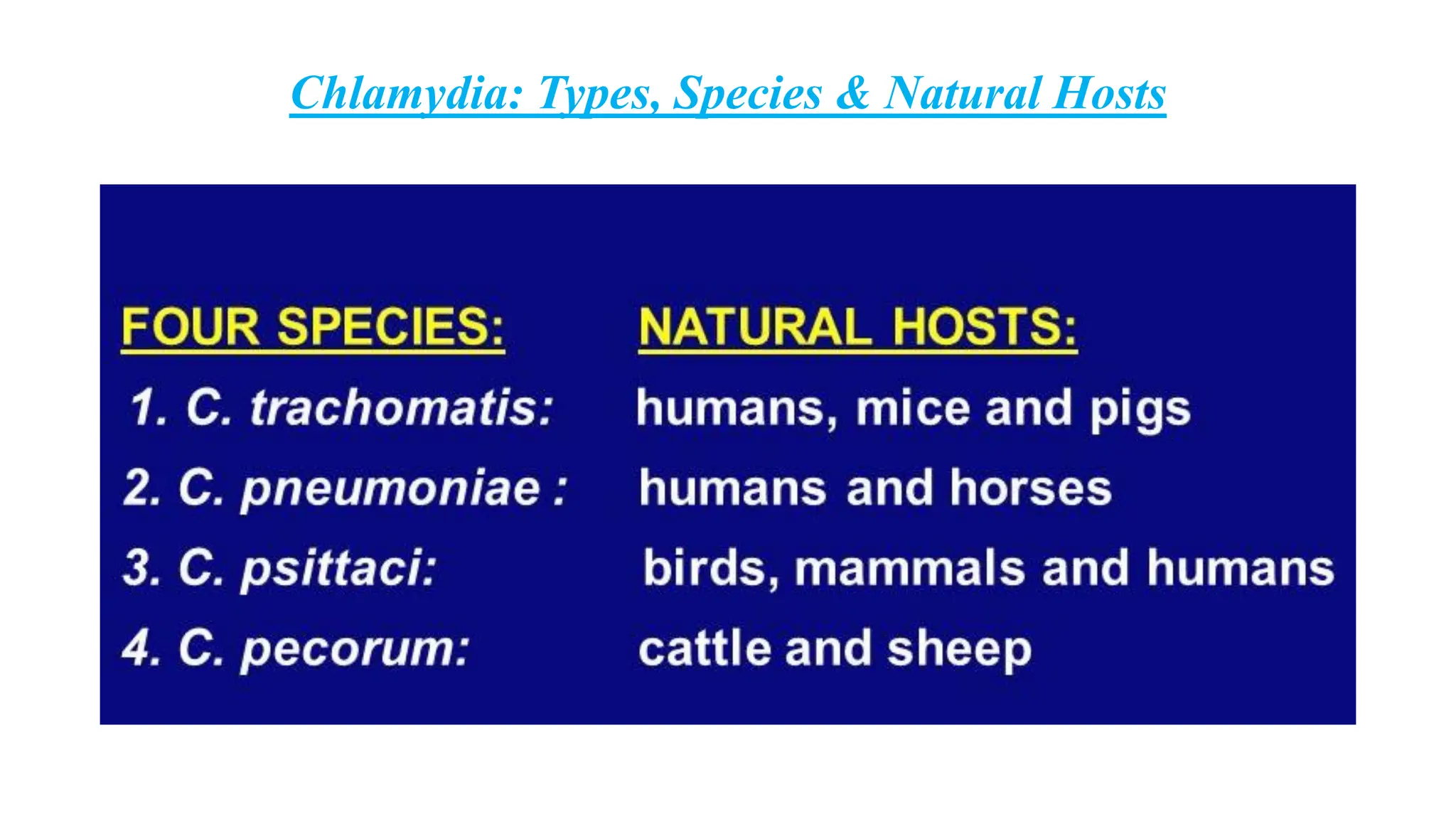 Chlamydia: Types, Species & Natural Hosts

| FOUR SPECIES: | NATURAL HOSTS: |
|---|---|
| 1. C. trachomatis: | humans, mice and pigs |
| 2. C. pneumoniae : | humans and horses |
| 3. C. psittaci: | birds, mammals and humans |
| 4. C. pecorum: | cattle and sheep |